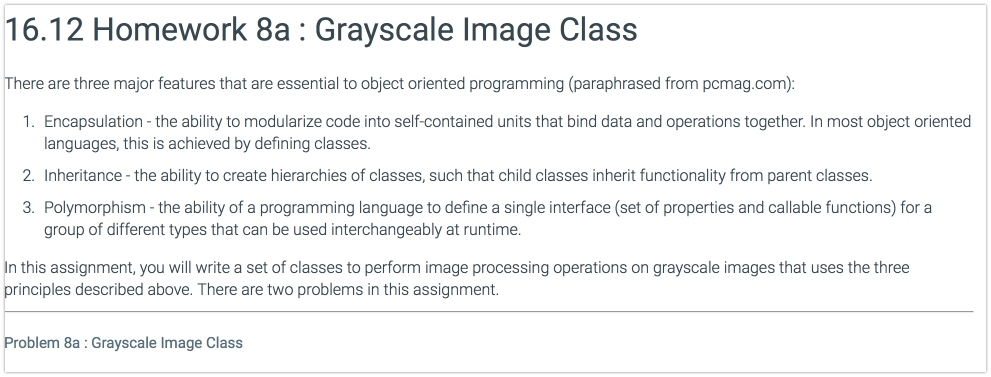 16.12 Homework 8a : Grayscale Image Class

There are three major features that are essential to object oriented programming (paraphrased from pcmag.com):

1. Encapsulation - the ability to modularize code into self-contained units that bind data and operations together. In most object oriented languages, this is achieved by defining classes.
2. Inheritance - the ability to create hierarchies of classes, such that child classes inherit functionality from parent classes.
3. Polymorphism - the ability of a programming language to define a single interface (set of properties and callable functions) for a group of different types that can be used interchangeably at runtime.

In this assignment, you will write a set of classes to perform image processing operations on grayscale images that uses the three principles described above. There are two problems in this assignment.

Problem 8a : Grayscale Image Class